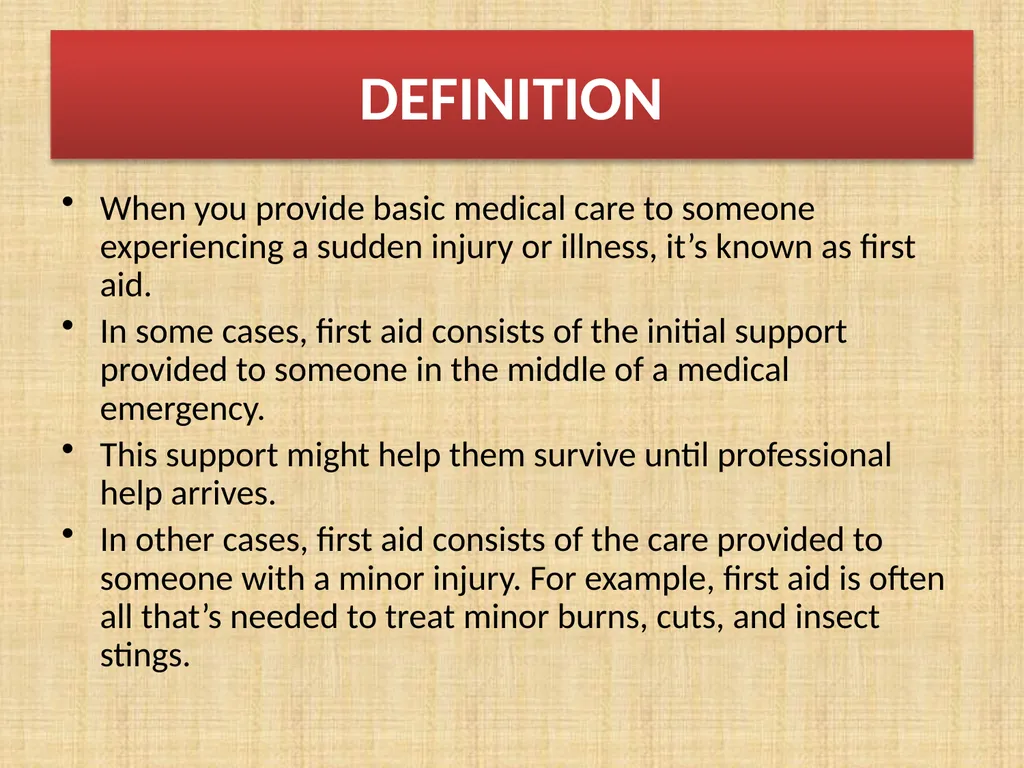 DEFINITION

• When you provide basic medical care to someone experiencing a sudden injury or illness, it’s known as first aid.

• In some cases, first aid consists of the initial support provided to someone in the middle of a medical emergency.

• This support might help them survive until professional help arrives.

• In other cases, first aid consists of the care provided to someone with a minor injury. For example, first aid is often all that’s needed to treat minor burns, cuts, and insect stings.